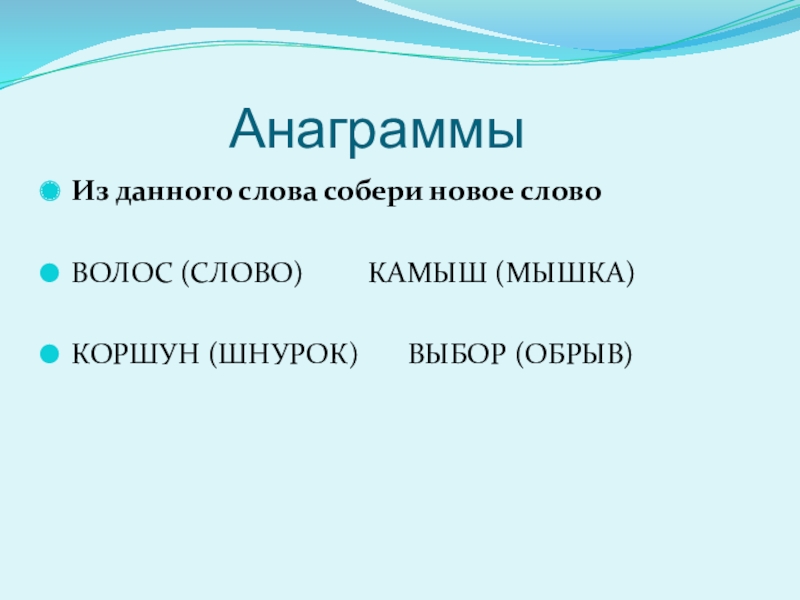 Анаграммы

Из данного слова собери новое слово

ВОЛОС (СЛОВО) КАМЫШ (МЫШКА)

КОРШУН (ШНУРОК) ВЫБОР (ОБРЫВ)